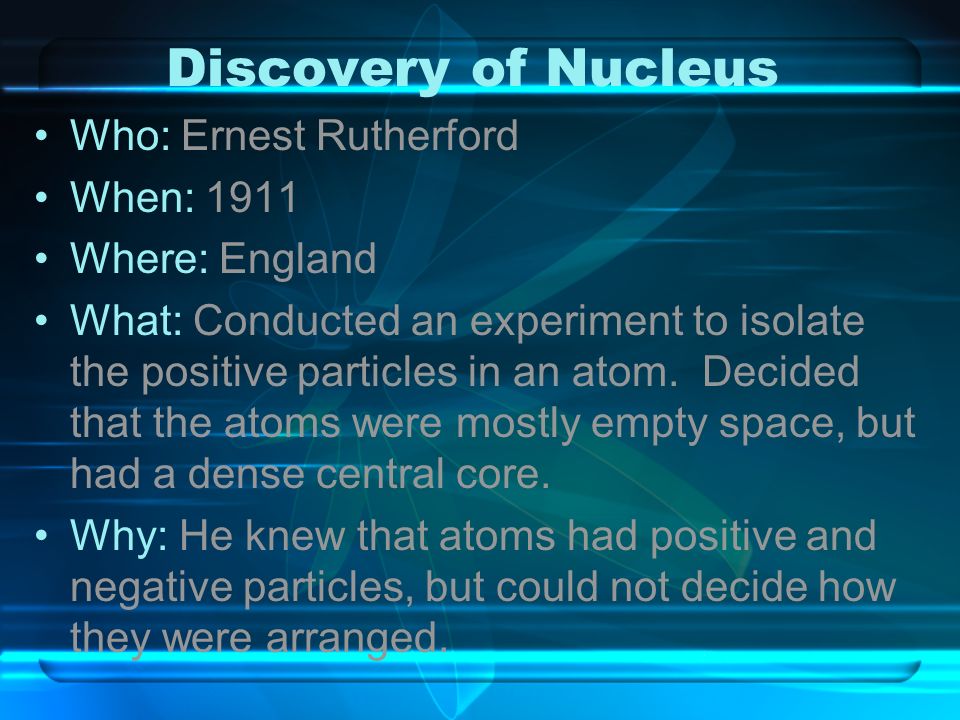 Discovery of Nucleus

• Who: Ernest Rutherford
• When: 1911
• Where: England
• What: Conducted an experiment to isolate the positive particles in an atom. Decided that the atoms were mostly empty space, but had a dense central core.
• Why: He knew that atoms had positive and negative particles, but could not decide how they were arranged.